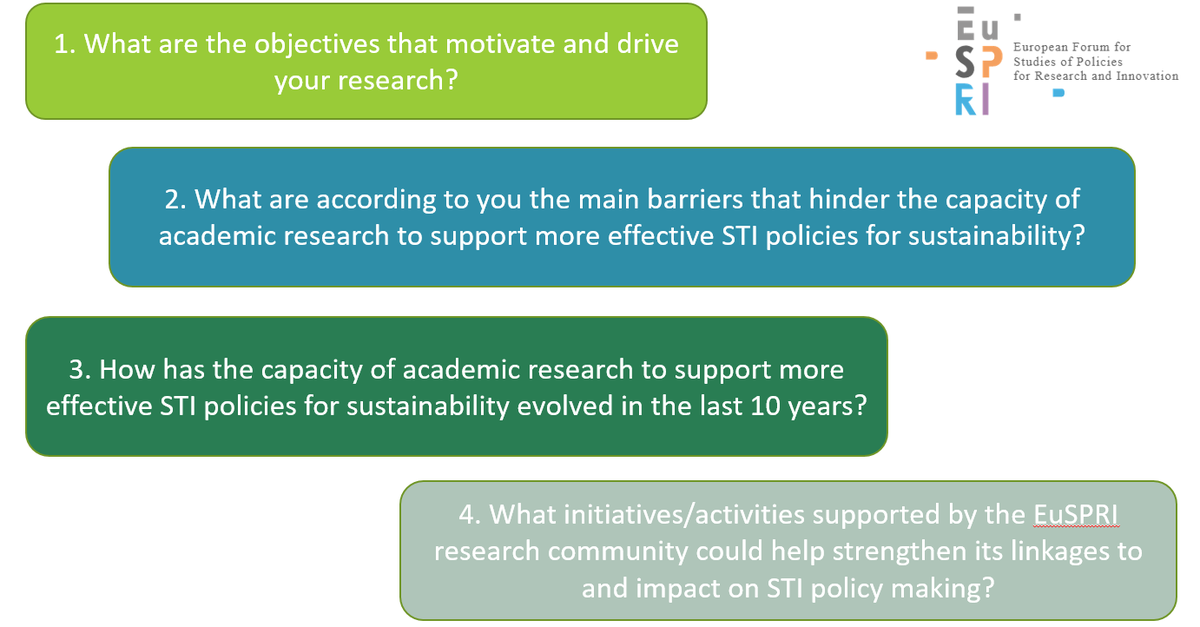 1. What are the objectives that motivate and drive your research?

Eu SP RI
European Forum for Studies of Policies for Research and Innovation

2. What are according to you the main barriers that hinder the capacity of academic research to support more effective STI policies for sustainability?

3. How has the capacity of academic research to support more effective STI policies for sustainability evolved in the last 10 years?

4. What initiatives/activities supported by the EuSPRI research community could help strengthen its linkages to and impact on STI policy making?